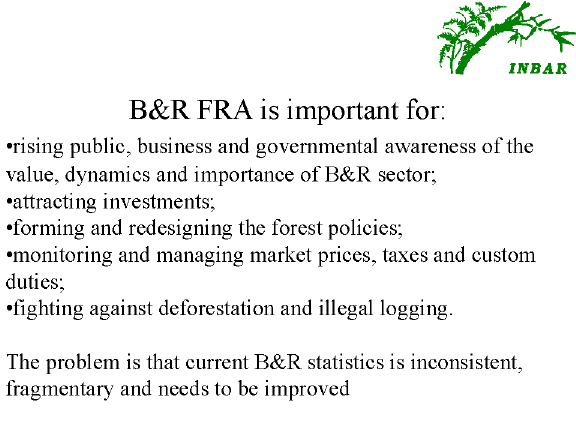 INBAR

B&R FRA is important for:

•rising public, business and governmental awareness of the value, dynamics and importance of B&R sector;
•attracting investments;
•forming and redesigning the forest policies;
•monitoring and managing market prices, taxes and custom duties;
•fighting against deforestation and illegal logging.

The problem is that current B&R statistics is inconsistent, fragmentary and needs to be improved